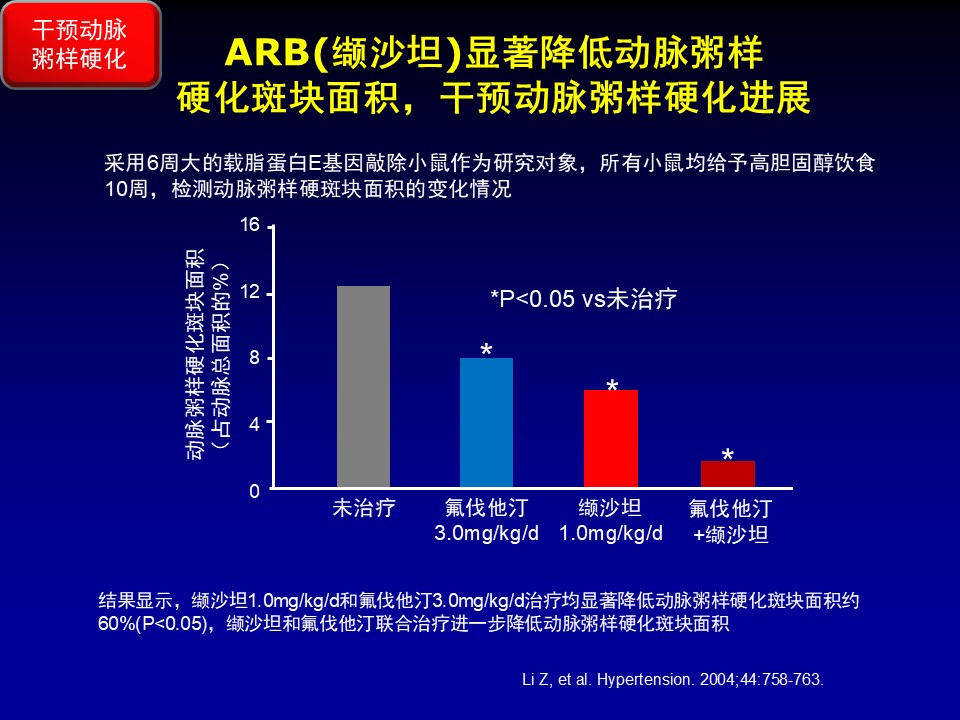 干预动脉粥样硬化

ARB(缬沙坦)显著降低动脉粥样硬化斑块面积，干预动脉粥样硬化进展

采用6周大的载脂蛋白E基因敲除小鼠作为研究对象，所有小鼠均给予高胆固醇饮食10周，检测动脉粥样硬斑块面积的变化情况

动脉粥样硬化斑块面积（占动脉总面积的%）

16
12
8
4
0

*P<0.05 vs未治疗

*
*
*

未治疗
氟伐他汀 3.0mg/kg/d
缬沙坦 1.0mg/kg/d
氟伐他汀 +缬沙坦

结果显示，缬沙坦1.0mg/kg/d和氟伐他汀3.0mg/kg/d治疗均显著降低动脉粥样硬化斑块面积约60%(P<0.05)，缬沙坦和氟伐他汀联合治疗进一步降低动脉粥样硬化斑块面积

Li Z, et al. Hypertension. 2004;44:758-763.